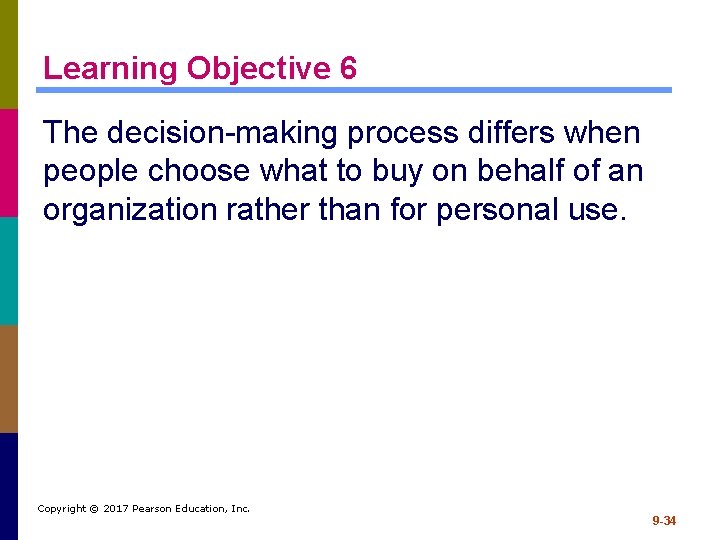 Learning Objective 6

The decision-making process differs when people choose what to buy on behalf of an organization rather than for personal use.

Copyright © 2017 Pearson Education, Inc.

9-34